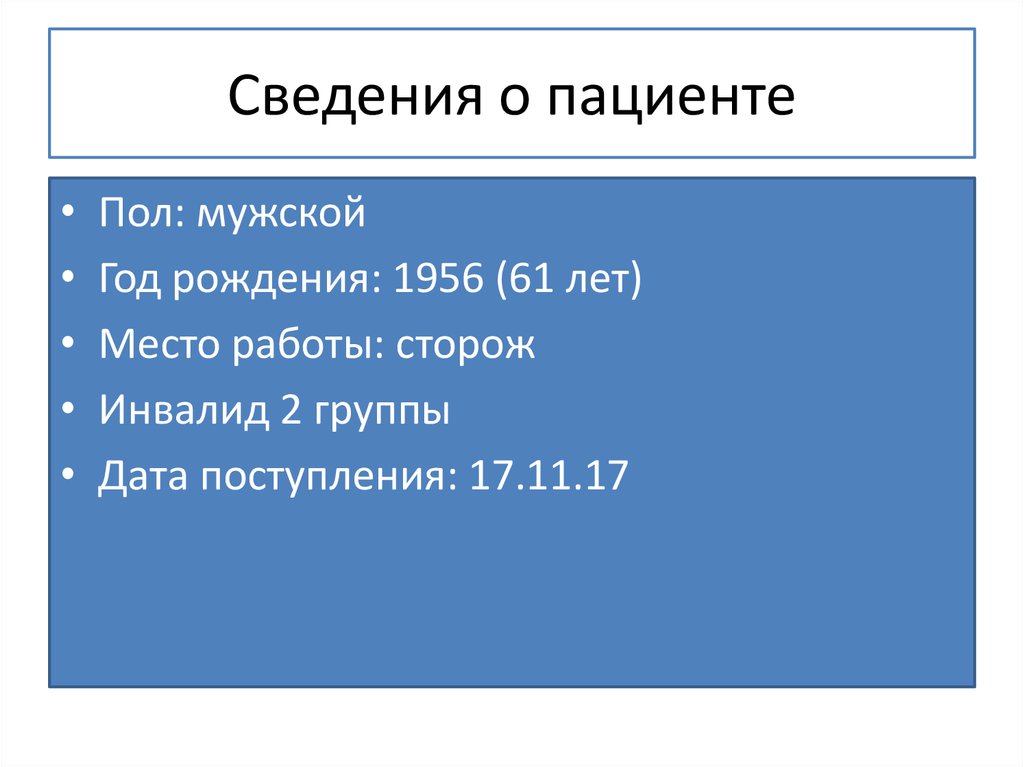 Сведения о пациенте

• Пол: мужской
• Год рождения: 1956 (61 лет)
• Место работы: сторож
• Инвалид 2 группы
• Дата поступления: 17.11.17